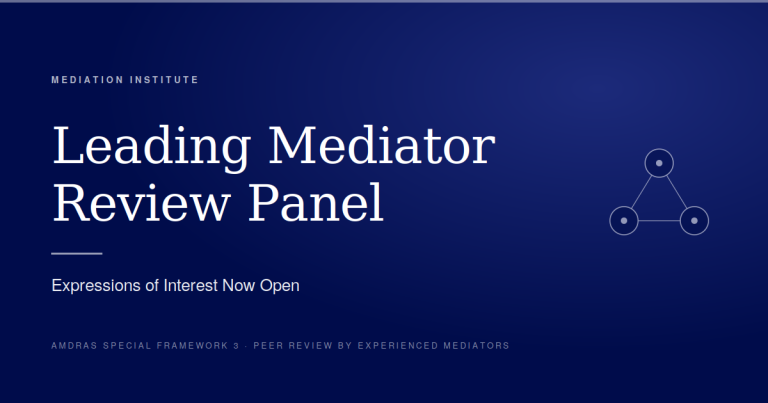 MEDIATION INSTITUTE

Leading Mediator Review Panel

Expressions of Interest Now Open

AMDRAS SPECIAL FRAMEWORK 3 · PEER REVIEW BY EXPERIENCED MEDIATORS